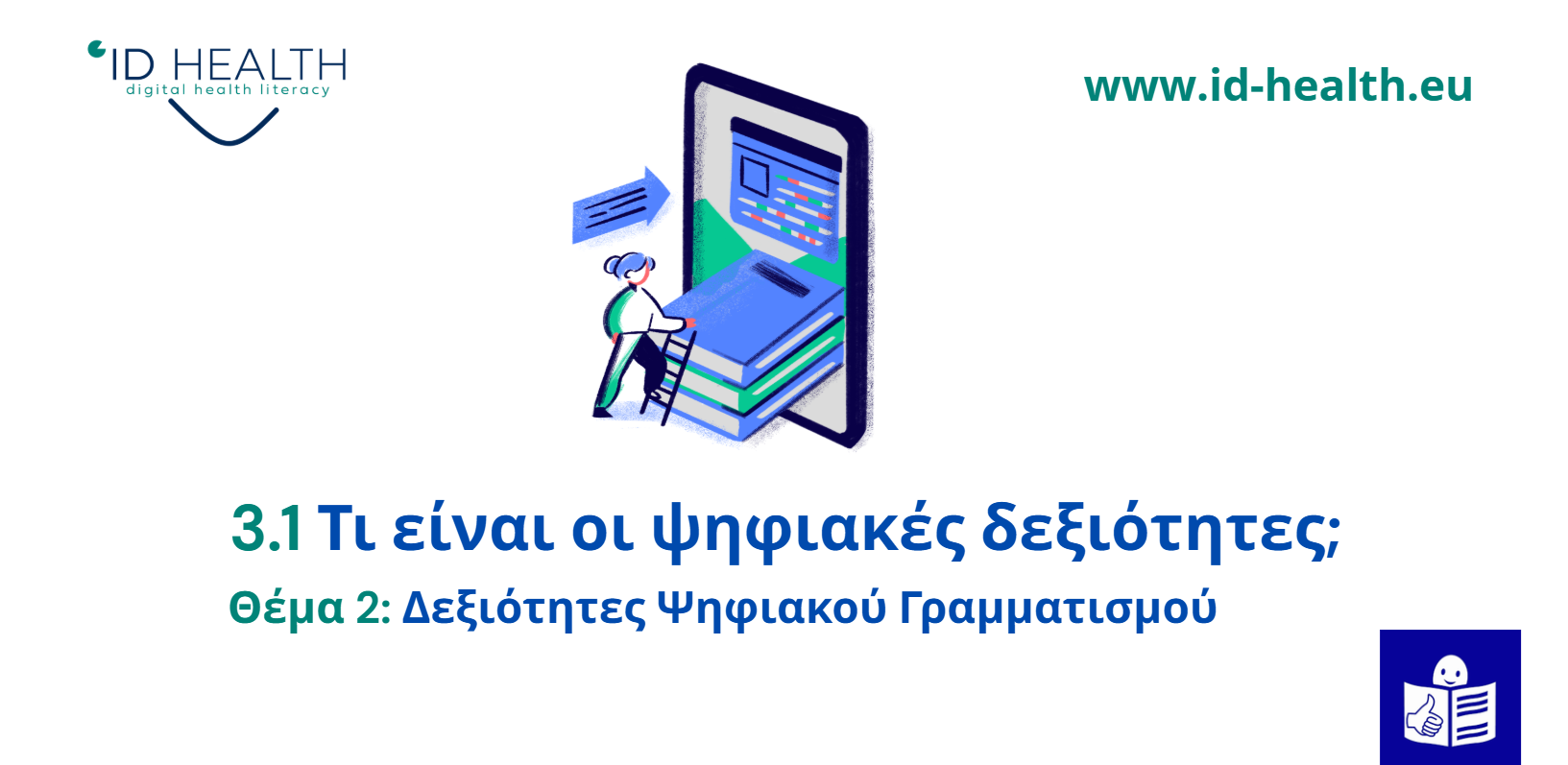 ID HEALTH
digital health literacy

www.id-health.eu

3.1 Τι είναι οι ψηφιακές δεξιότητες;

Θέμα 2: Δεξιότητες Ψηφιακού Γραμματισμού